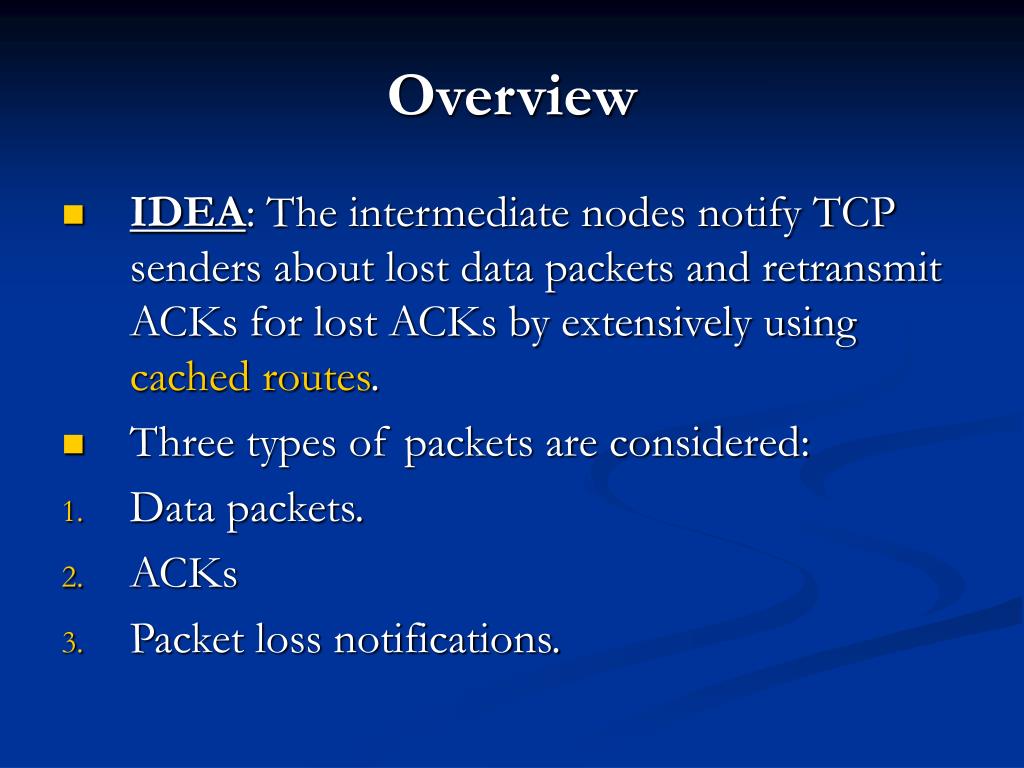 Overview

IDEA: The intermediate nodes notify TCP senders about lost data packets and retransmit ACKs for lost ACKs by extensively using cached routes.

Three types of packets are considered:

1. Data packets.
2. ACKs
3. Packet loss notifications.